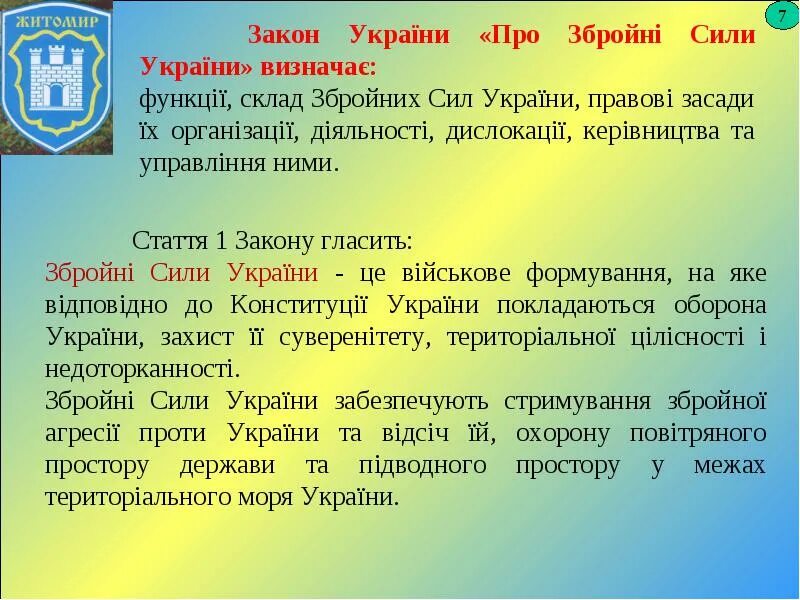 ЖИТОМИР

7

Закон України «Про Збройні Сили України» визначає:
функції, склад Збройних Сил України, правові засади їх організації, діяльності, дислокації, керівництва та управління ними.

Стаття 1 Закону гласить:
Збройні Сили України - це військове формування, на яке відповідно до Конституції України покладаються оборона України, захист її суверенітету, територіальної цілісності і недоторканності.
Збройні Сили України забезпечують стримування збройної агресії проти України та відсіч їй, охорону повітряного простору держави та підводного простору у межах територіального моря України.